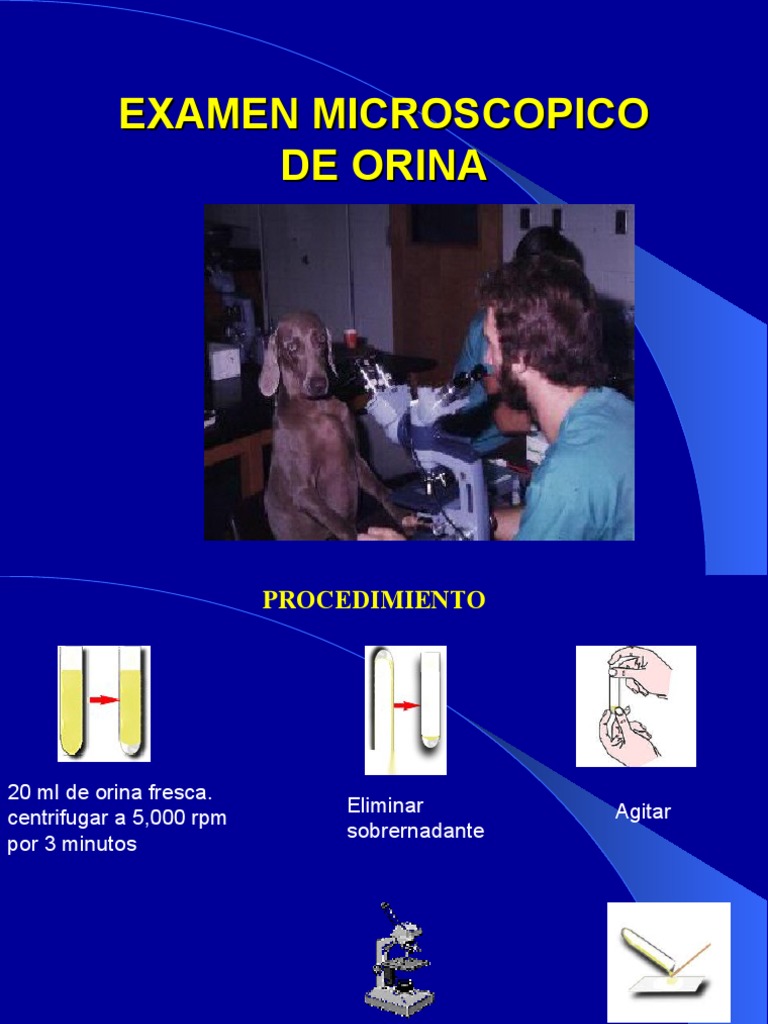 EXAMEN MICROSCOPICO DE ORINA

PROCEDIMIENTO

20 ml de orina fresca. centrifugar a 5,000 rpm por 3 minutos

Eliminar sobrernadante

Agitar